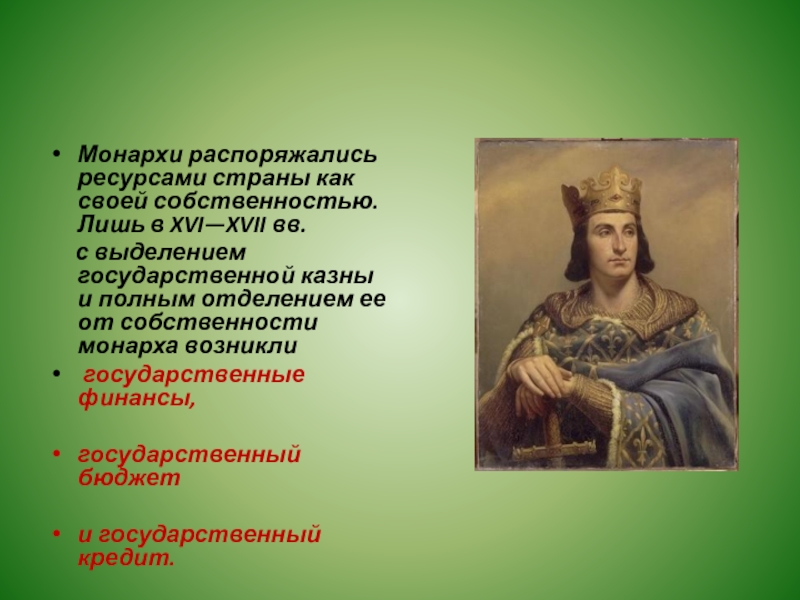 • Монархи распоряжались ресурсами страны как своей собственностью. Лишь в XVI—XVII вв.
с выделением государственной казны и полным отделением ее от собственности монарха возникли

• государственные финансы,

• государственный бюджет

• и государственный кредит.